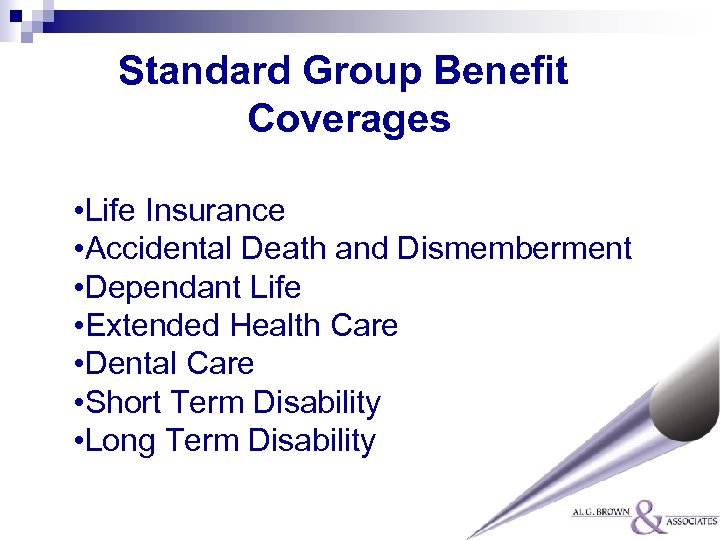 Standard Group Benefit Coverages

•Life Insurance
•Accidental Death and Dismemberment
•Dependant Life
•Extended Health Care
•Dental Care
•Short Term Disability
•Long Term Disability

AL G. BROWN & ASSOCIATES